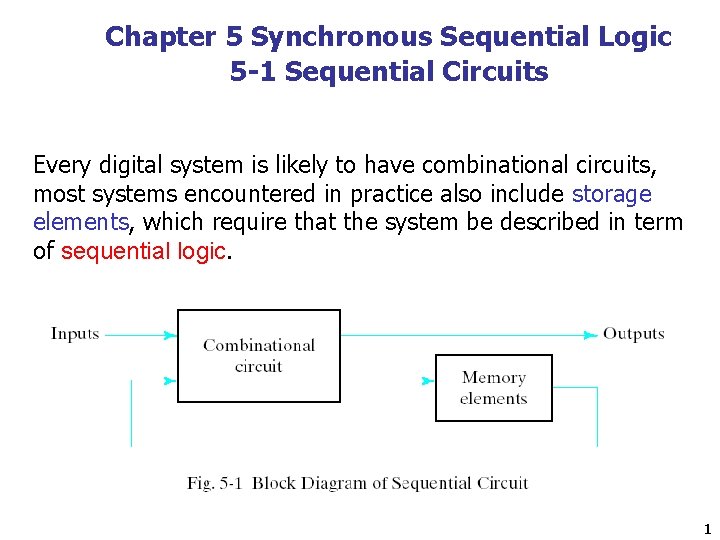 Chapter 5 Synchronous Sequential Logic
5-1 Sequential Circuits

Every digital system is likely to have combinational circuits, most systems encountered in practice also include storage elements, which require that the system be described in term of sequential logic.

Inputs

Combinational circuit

Outputs

Memory elements

Fig. 5-1 Block Diagram of Sequential Circuit

1